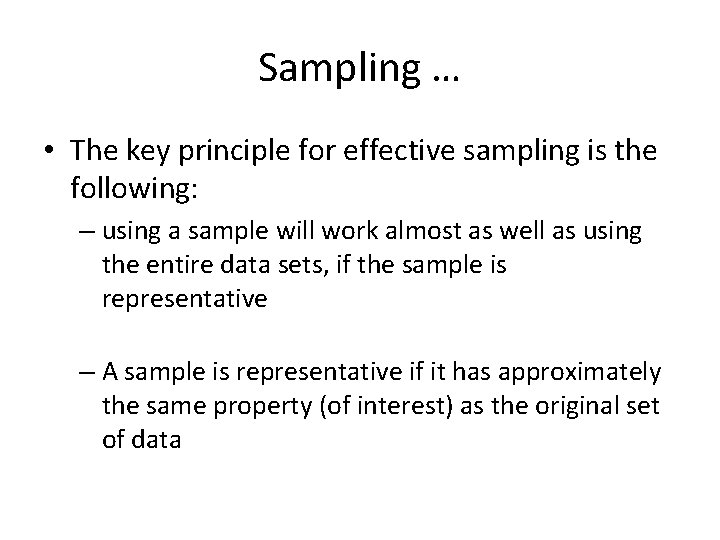 Sampling …

• The key principle for effective sampling is the following:

– using a sample will work almost as well as using the entire data sets, if the sample is representative

– A sample is representative if it has approximately the same property (of interest) as the original set of data